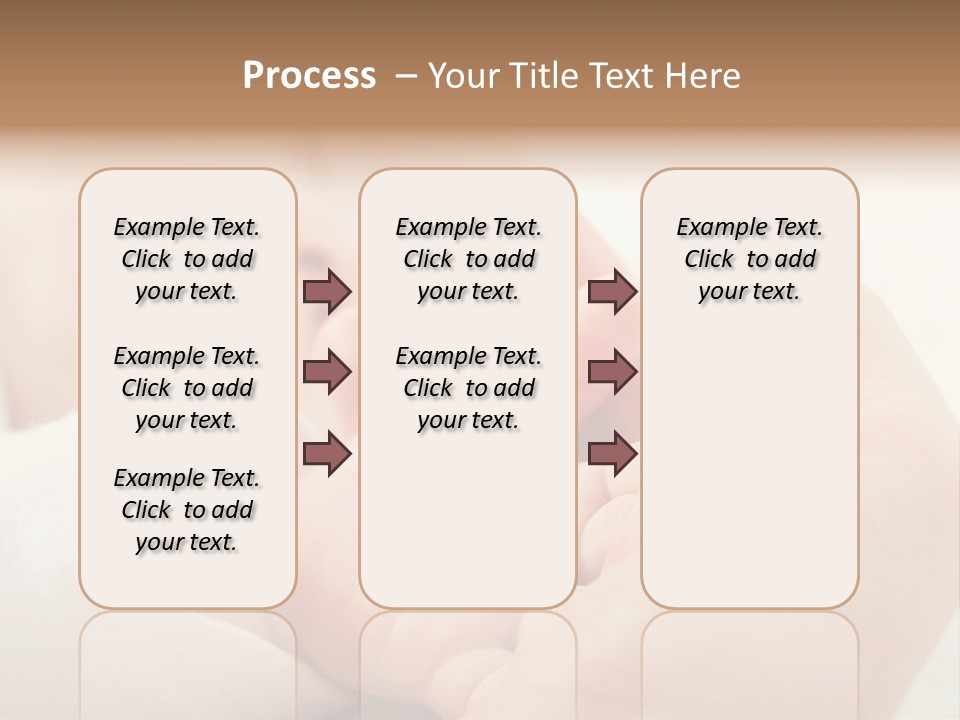 Process – Your Title Text Here

Example Text. Click to add your text.

Example Text. Click to add your text.

Example Text. Click to add your text.

Example Text. Click to add your text.

Example Text. Click to add your text.

Example Text. Click to add your text.